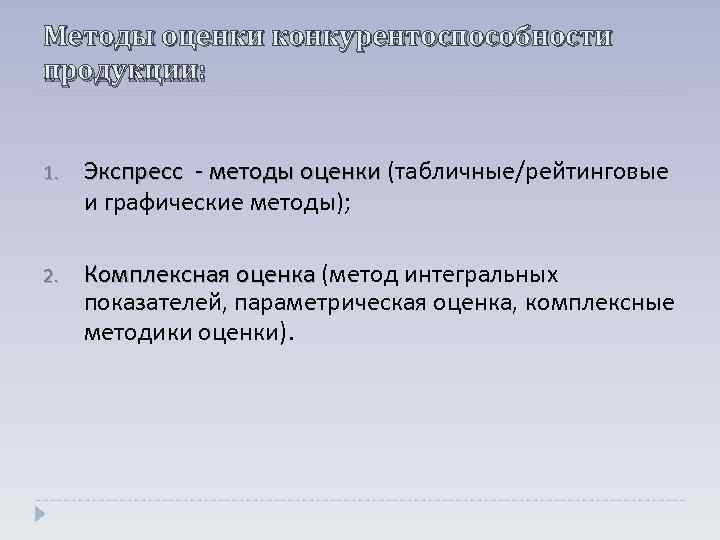 Методы оценки конкурентоспособности продукции:

1. Экспресс - методы оценки (табличные/рейтинговые и графические методы);

2. Комплексная оценка (метод интегральных показателей, параметрическая оценка, комплексные методики оценки).